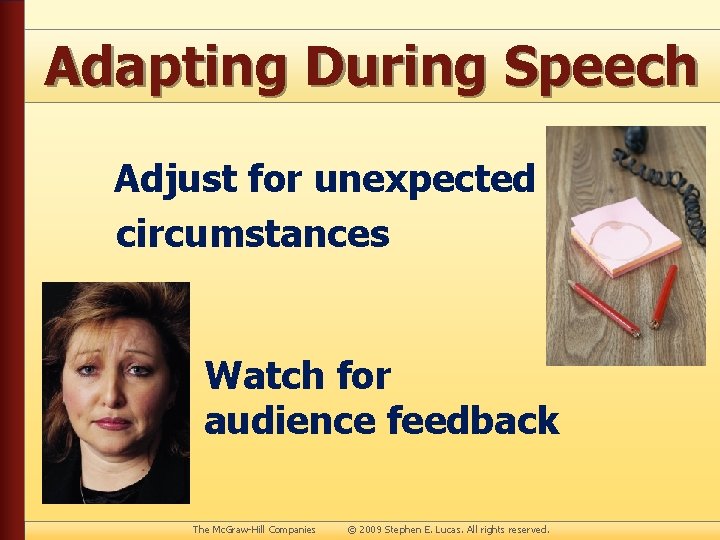 Adapting During Speech

Adjust for unexpected circumstances

Watch for audience feedback

The McGraw-Hill Companies © 2009 Stephen E. Lucas. All rights reserved.